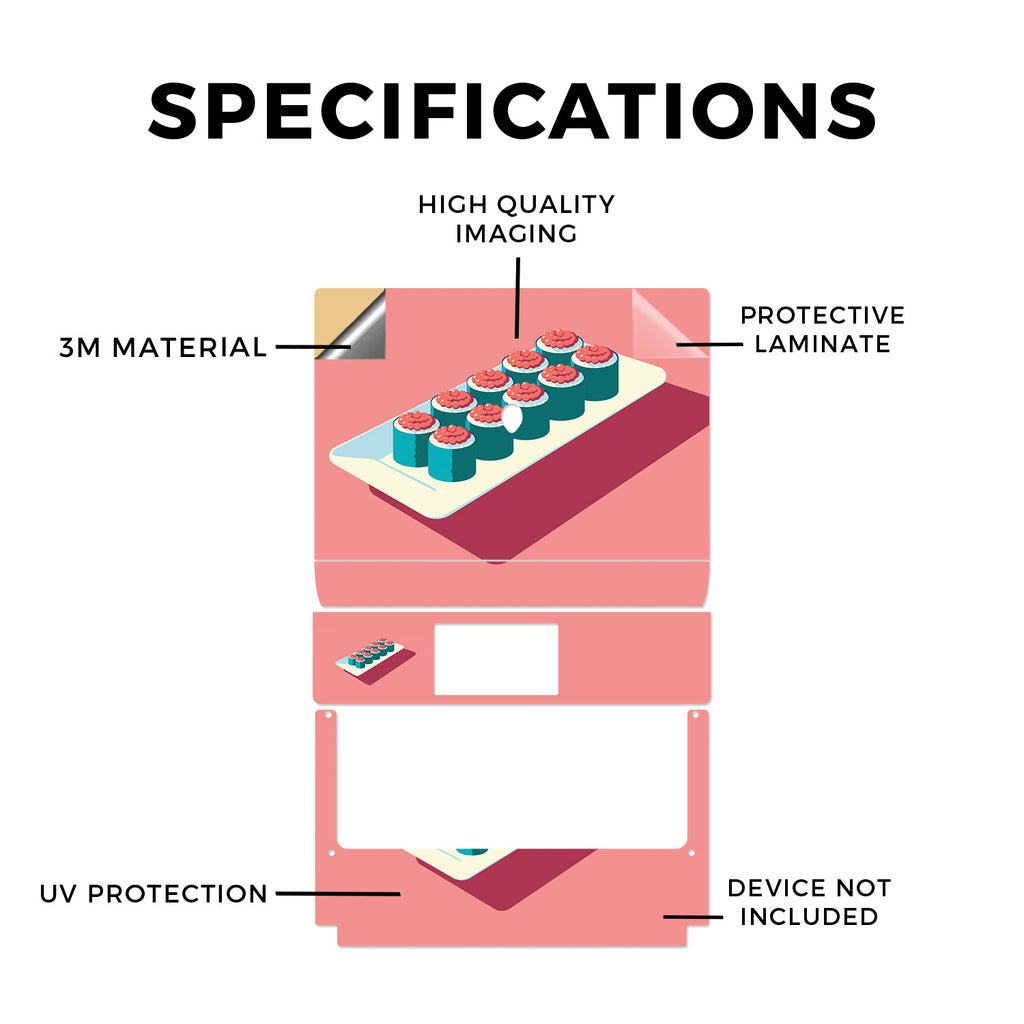 SPECIFICATIONS

HIGH QUALITY IMAGING

3M MATERIAL

PROTECTIVE LAMINATE

UV PROTECTION

DEVICE NOT INCLUDED